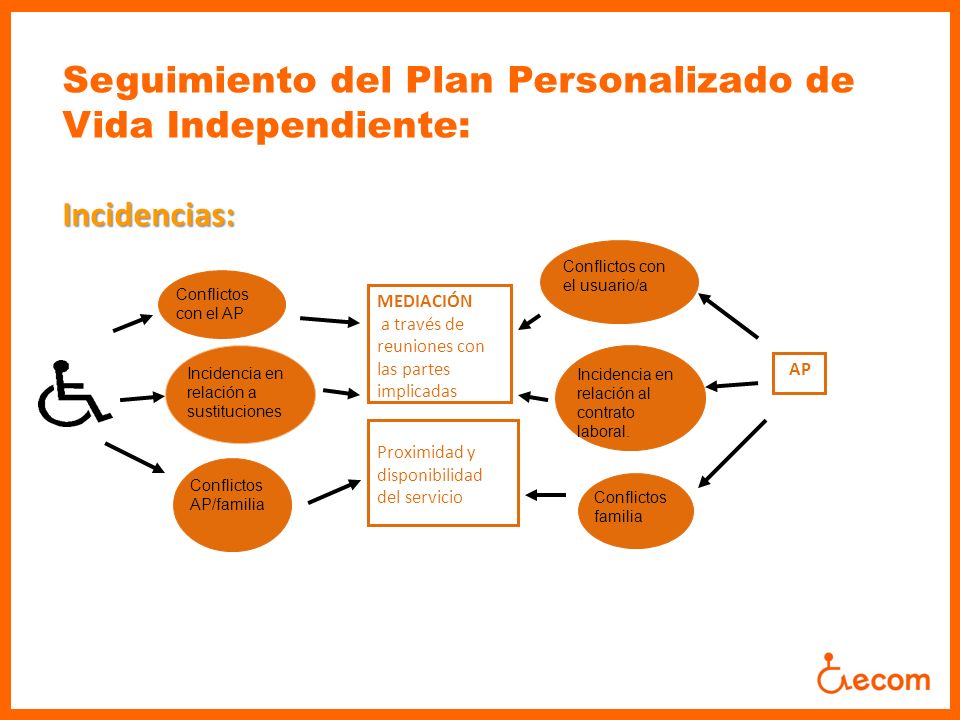 Seguimiento del Plan Personalizado de Vida Independiente:

Incidencias:

Conflictos con el AP

Incidencia en relación a sustituciones

Conflictos AP/familia

MEDIACIÓN a través de reuniones con las partes implicadas

Proximidad y disponibilidad del servicio

Conflictos con el usuario/a

Incidencia en relación al contrato laboral.

Conflictos familia

AP

ecom